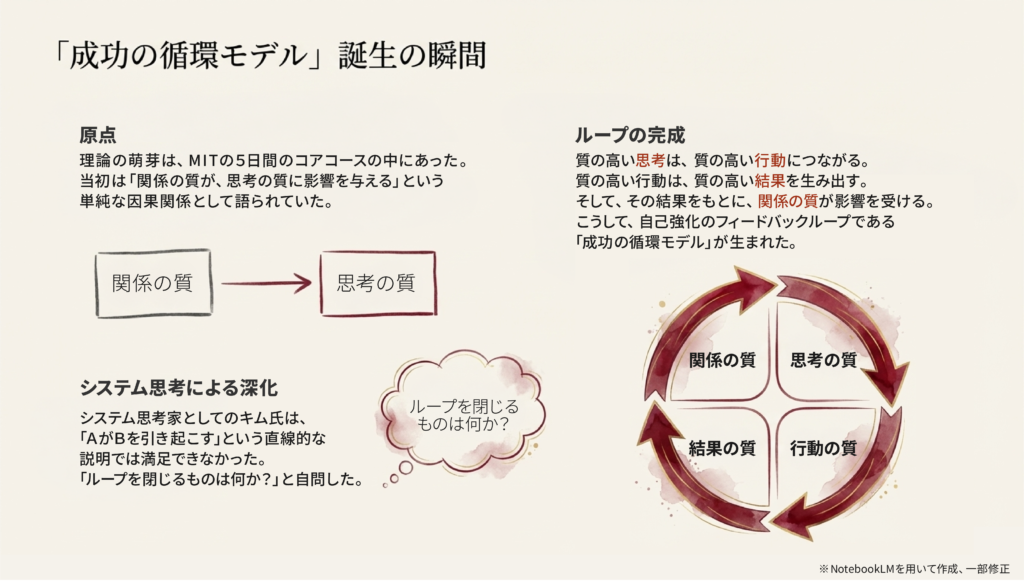 「成功の循環モデル」誕生の瞬間

原点

理論の萌芽は、MITの5日間のコアコースの中にあった。当初は「関係の質が、思考の質に影響を与える」という単純な因果関係として語られていた。

関係の質

思考の質

システム思考による深化

システム思考家としてのキム氏は、「AがBを引き起こす」という直線的な説明では満足できなかった。「ループを閉じるものは何か?」と自問した。

ループを閉じるものは何か?

ループの完成

質の高い思考は、質の高い行動につながる。質の高い行動は、質の高い結果を生み出す。そして、その結果をもとに、関係の質が影響を受ける。こうして、自己強化のフィードバックループである「成功の循環モデル」が生まれた。

関係の質

思考の質

結果の質

行動の質

※NotebookLMを用いて作成、一部修正